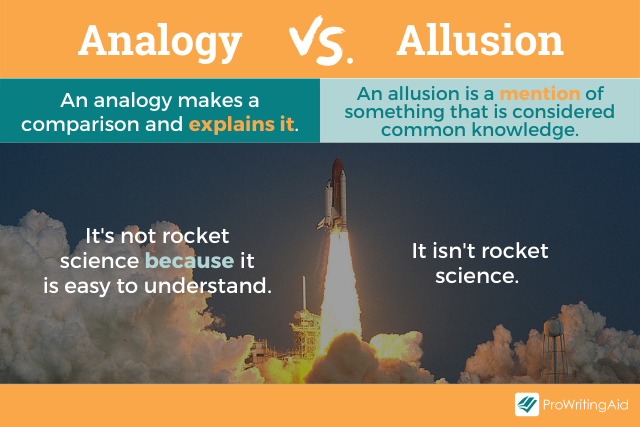 Analogy VS. Allusion

An analogy makes a comparison and explains it.

An allusion is a mention of something that is considered common knowledge.

It's not rocket science because it is easy to understand.

It isn't rocket science.

ProWritingAid